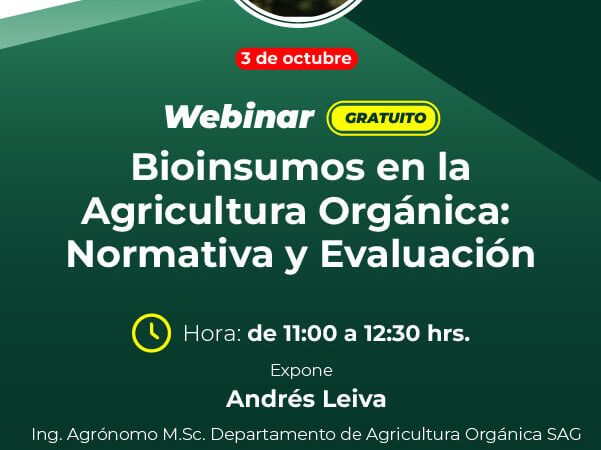 3 de octubre

Webinar GRATUITO

Bioinsumos en la Agricultura Orgánica: Normativa y Evaluación

Hora: de 11:00 a 12:30 hrs.

Expone

Andrés Leiva

Ing. Agrónomo M.Sc. Departamento de Agricultura Orgánica SAG